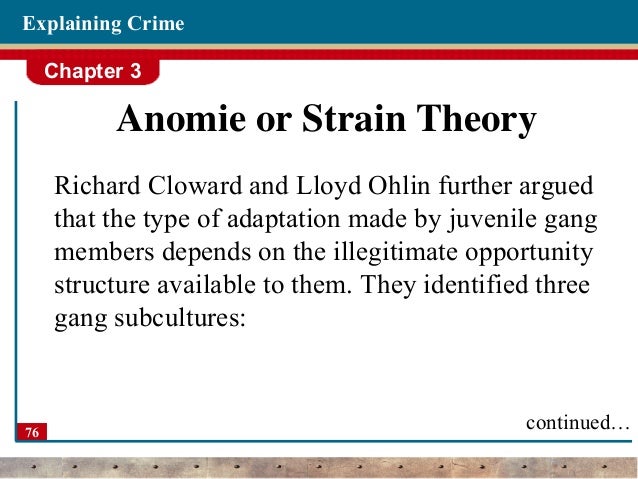 Explaining Crime

Chapter 3

Anomie or Strain Theory

Richard Cloward and Lloyd Ohlin further argued that the type of adaptation made by juvenile gang members depends on the illegitimate opportunity structure available to them. They identified three gang subcultures:

continued…

76